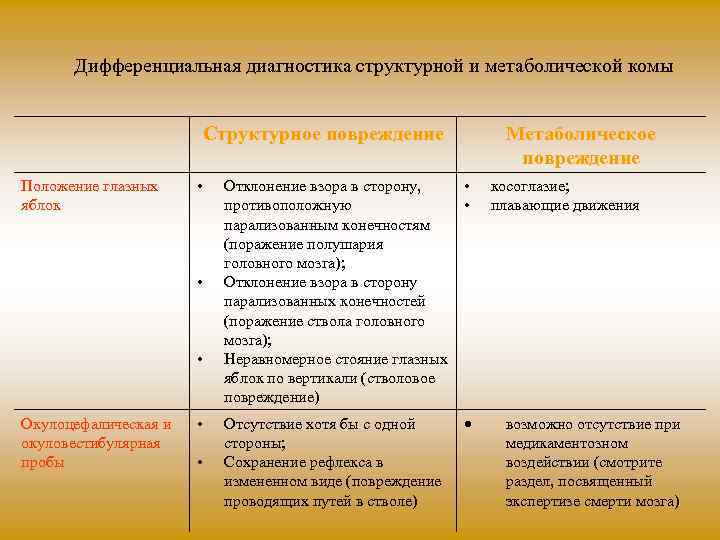 Дифференциальная диагностика структурной и метаболической комы

| | Структурное повреждение | Метаболическое повреждение |
|---|---|---|
| Положение глазных яблок | • Отклонение взора в сторону, противоположную парализованным конечностям (поражение полушария головного мозга); • Отклонение взора в сторону парализованных конечностей (поражение ствола головного мозга); • Неравномерное стояние глазных яблок по вертикали (стволовое повреждение) | • косоглазие; • плавающие движения |
| Окулоцефалическая и окуловестибулярная пробы | • Отсутствие хотя бы с одной стороны; • Сохранение рефлекса в измененном виде (повреждение проводящих путей в стволе) | • возможно отсутствие при медикаментозном воздействии (смотрите раздел, посвященный экспертизе смерти мозга) |